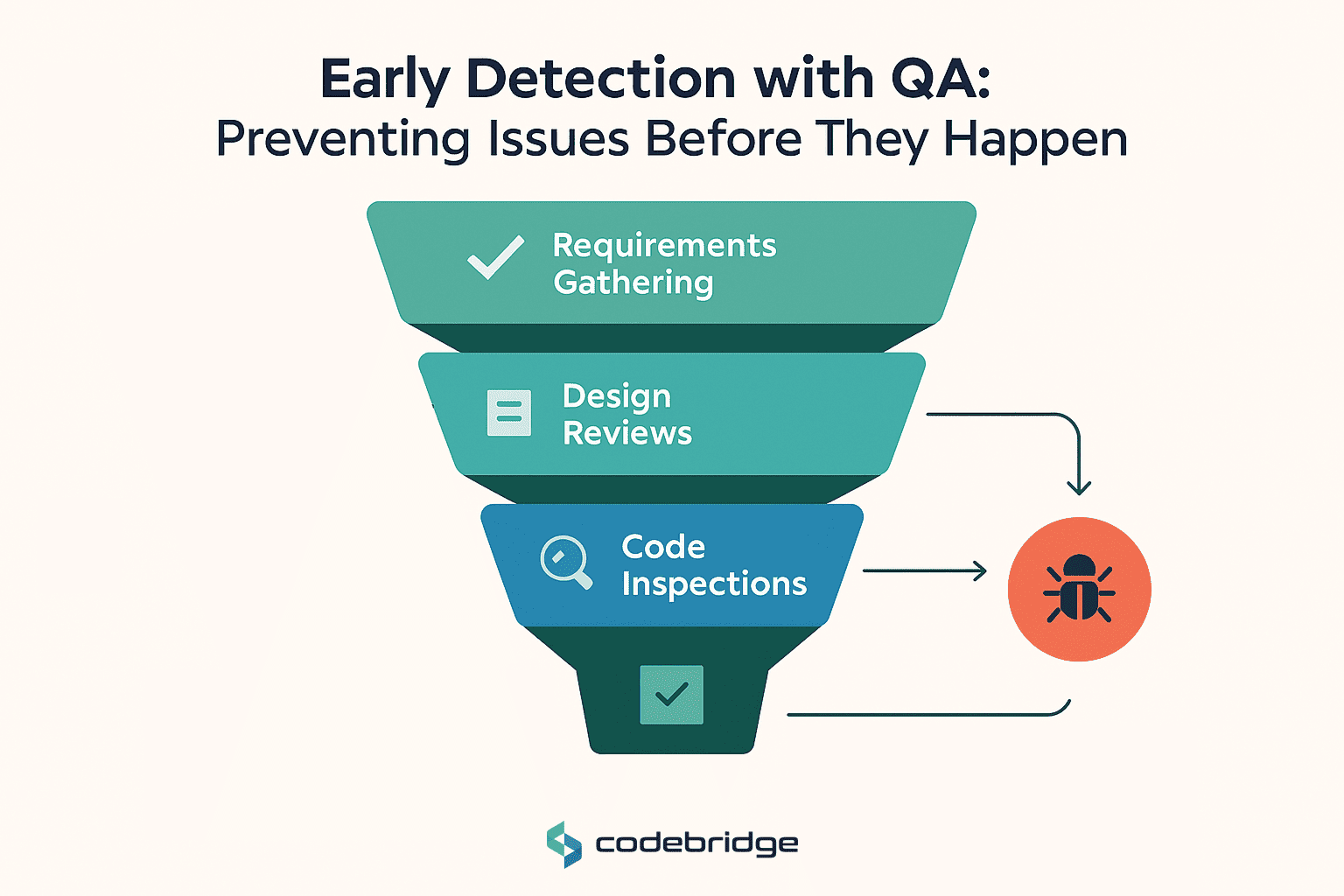 Early Detection with QA:
Preventing Issues Before They Happen

Requirements Gathering

Design Reviews

Code Inspections

codebridge